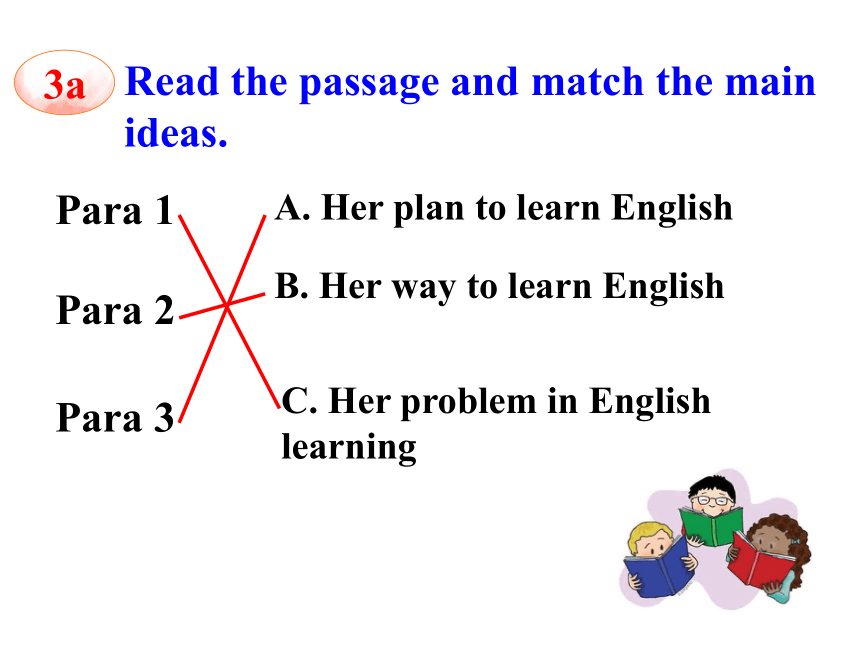 3a Read the passage and match the main ideas.

Para 1

Para 2

Para 3

A. Her plan to learn English

B. Her way to learn English

C. Her problem in English learning